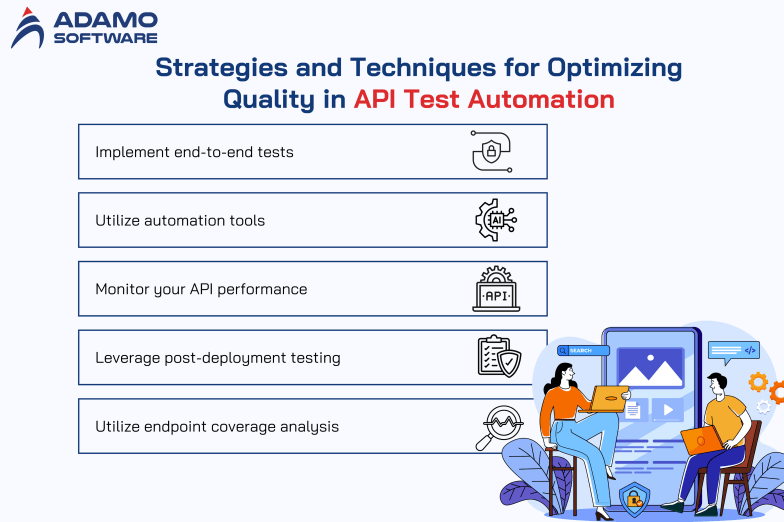 ADAMO SOFTWARE

Strategies and Techniques for Optimizing Quality in API Test Automation

Implement end-to-end tests

Utilize automation tools

AI

Monitor your API performance

API

Leverage post-deployment testing

Utilize endpoint coverage analysis

SEARCH

</>